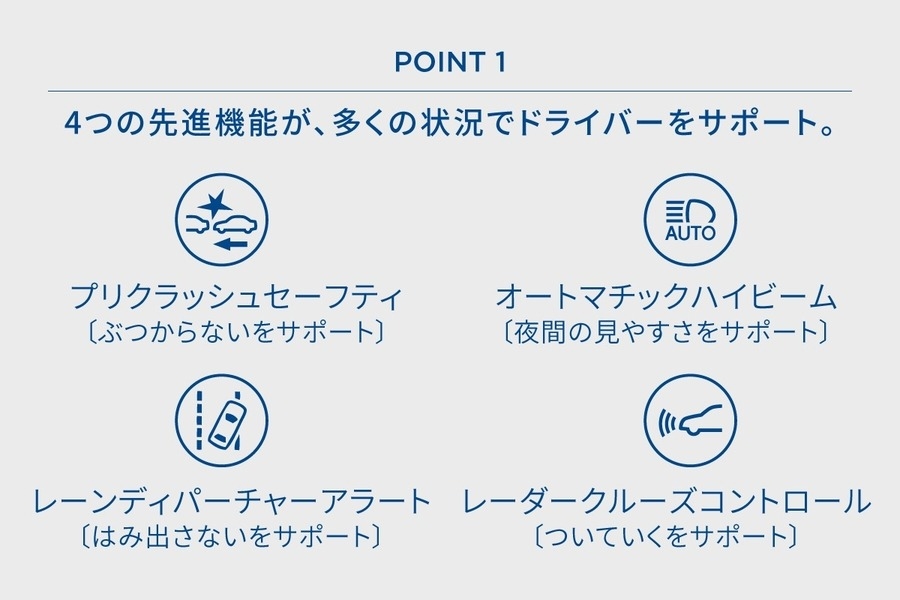 POINT 1

4つの先進機能が、多くの状況でドライバーをサポート。

プリクラッシュセーフティ
〔ぶつからないをサポート〕

AUTO

オートマチックハイビーム
〔夜間の見やすさをサポート〕

レーンディパーチャーアラート
〔はみ出さないをサポート〕

レーダークルーズコントロール
〔ついていくをサポート〕